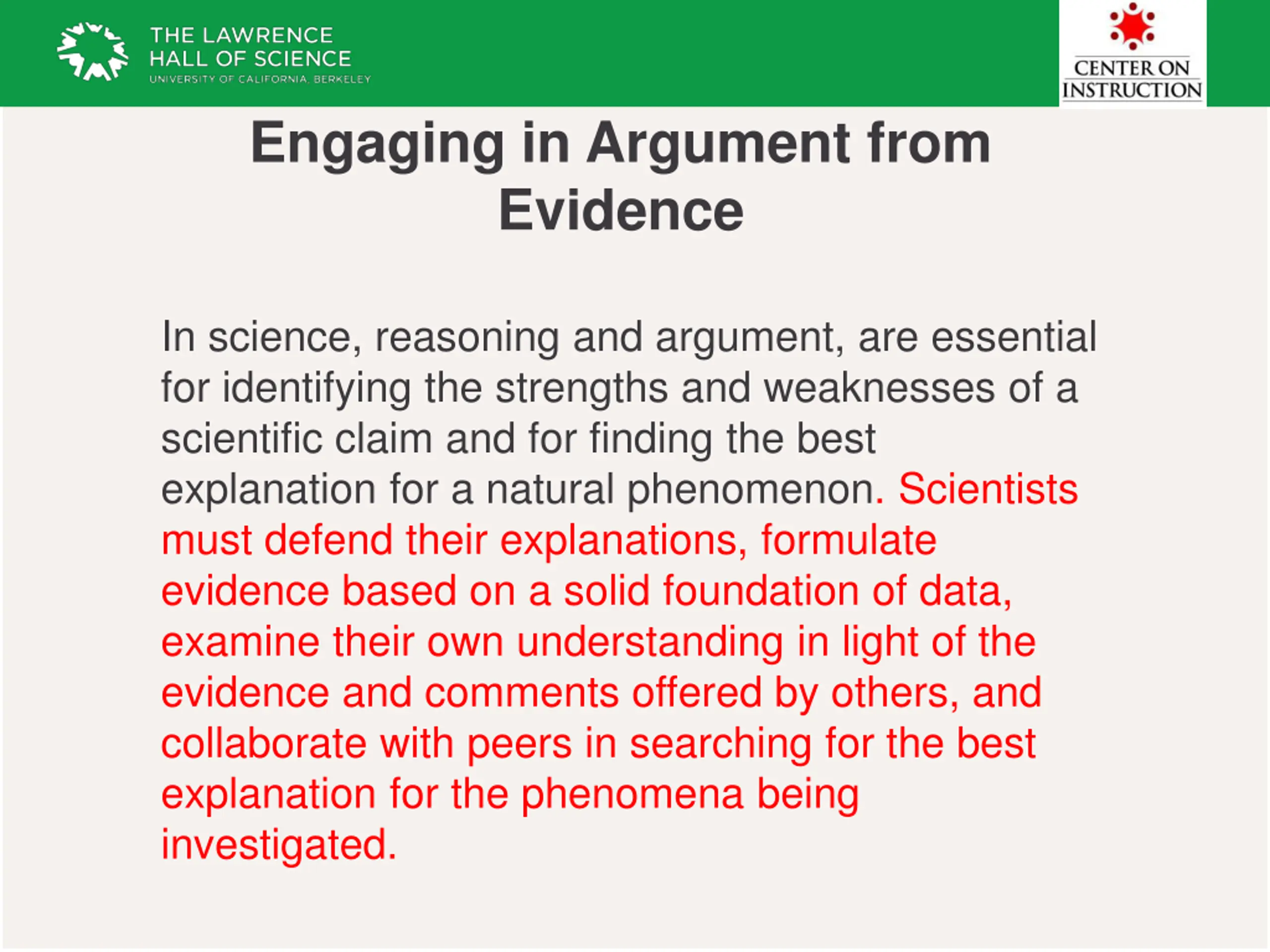 THE LAWRENCE HALL OF SCIENCE
UNIVERSITY OF CALIFORNIA, BERKELEY

CENTER ON INSTRUCTION

Engaging in Argument from Evidence

In science, reasoning and argument, are essential for identifying the strengths and weaknesses of a scientific claim and for finding the best explanation for a natural phenomenon. Scientists must defend their explanations, formulate evidence based on a solid foundation of data, examine their own understanding in light of the evidence and comments offered by others, and collaborate with peers in searching for the best explanation for the phenomena being investigated.